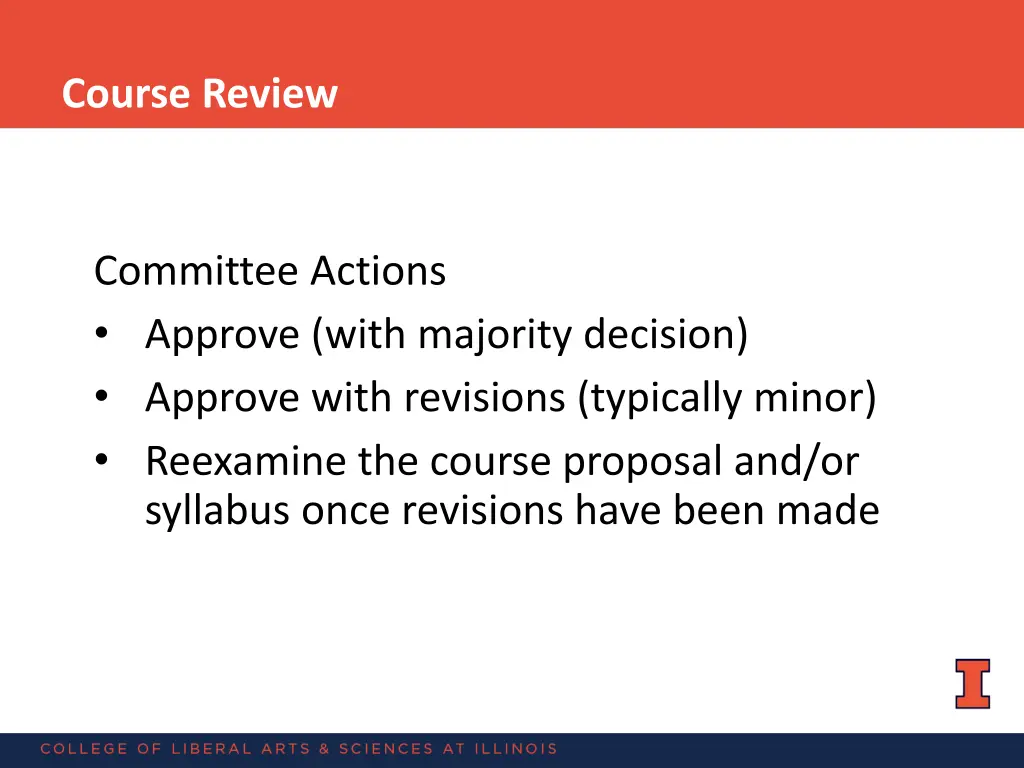 Course Review

Committee Actions
• Approve (with majority decision)
• Approve with revisions (typically minor)
• Reexamine the course proposal and/or syllabus once revisions have been made

I

COLLEGE OF LIBERAL ARTS & SCIENCES AT ILLINOIS